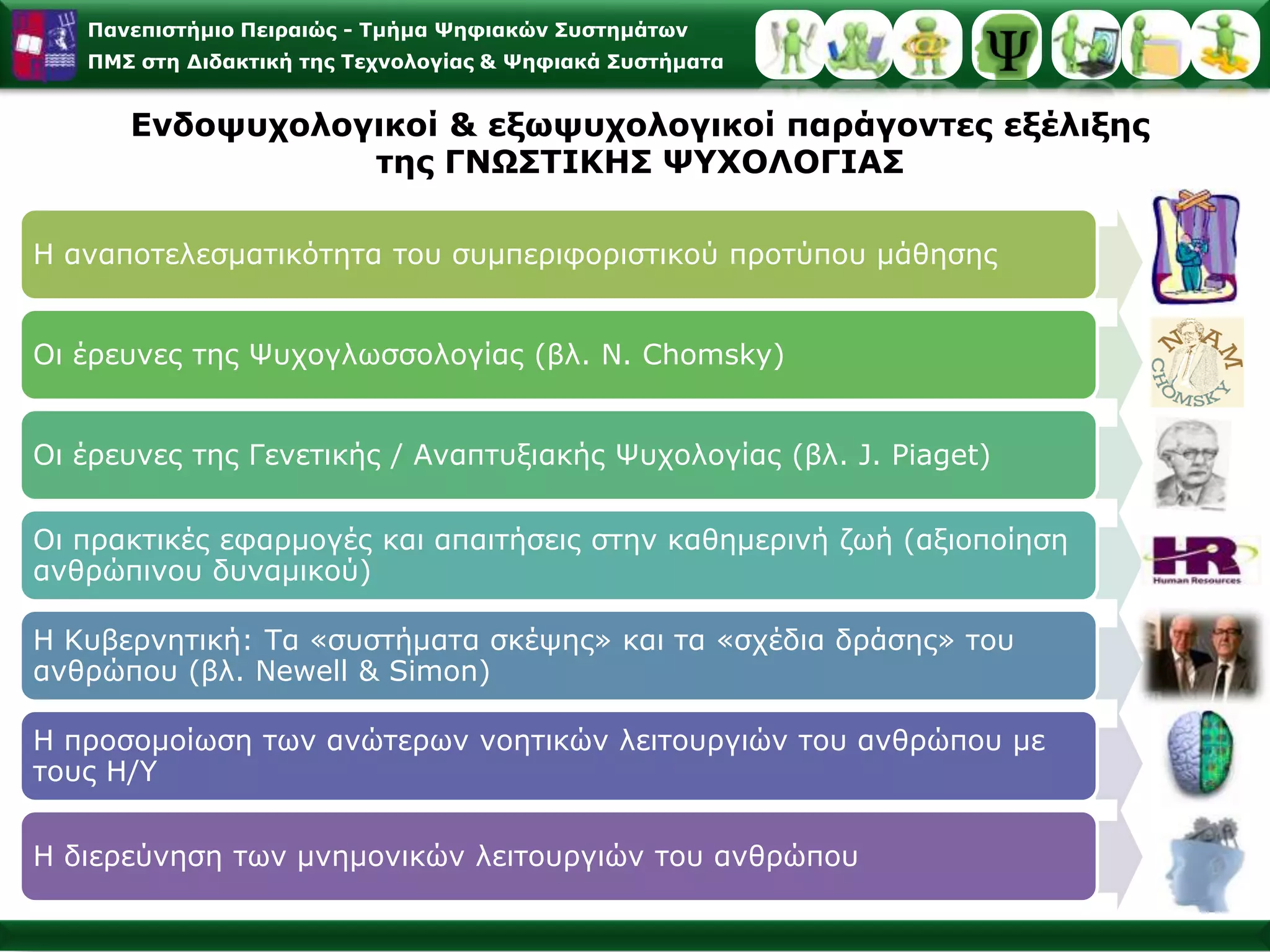 Πανεπιστήμιο Πειραιώς - Τμήμα Ψηφιακών Συστημάτων
ΠΜΣ στη Διδακτική της Τεχνολογίας & Ψηφιακά Συστήματα

Ψ

Ενδοψυχολογικοί & εξωψυχολογικοί παράγοντες εξέλιξης της ΓΝΩΣΤΙΚΗΣ ΨΥΧΟΛΟΓΙΑΣ

Η αναποτελεσματικότητα του συμπεριφοριστικού προτύπου μάθησης

Οι έρευνες της Ψυχογλωσσολογίας (βλ. N. Chomsky)

NOAM CHOMSKY

Οι έρευνες της Γενετικής / Αναπτυξιακής Ψυχολογίας (βλ. J. Piaget)

Οι πρακτικές εφαρμογές και απαιτήσεις στην καθημερινή ζωή (αξιοποίηση ανθρώπινου δυναμικού)

HR
Human Resources

Η Κυβερνητική: Τα «συστήματα σκέψης» και τα «σχέδια δράσης» του ανθρώπου (βλ. Newell & Simon)

Η προσομοίωση των ανώτερων νοητικών λειτουργιών του ανθρώπου με τους Η/Υ

Η διερεύνηση των μνημονικών λειτουργιών του ανθρώπου